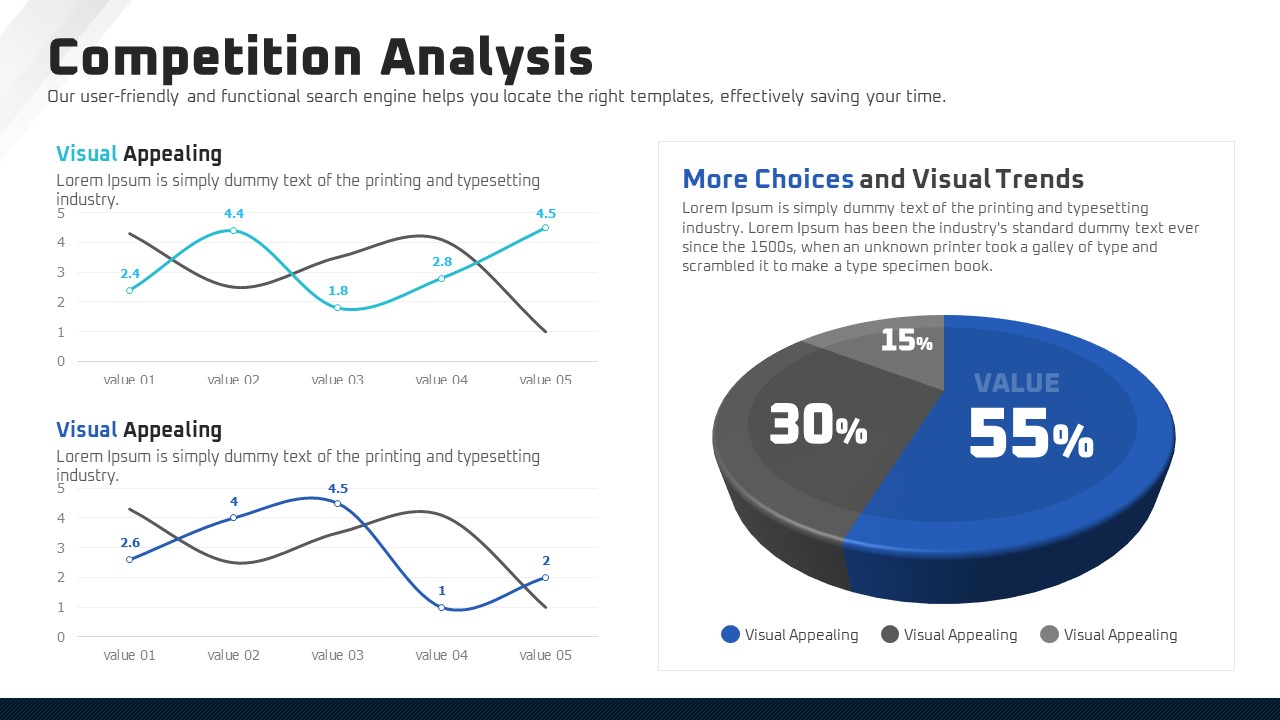 Competition Analysis

Our user-friendly and functional search engine helps you locate the right templates, effectively saving your time.

Visual Appealing

Lorem Ipsum is simply dummy text of the printing and typesetting industry.

5
4
3
2
1
0

2.4
4.4
1.8
2.8
4.5

value 01
value 02
value 03
value 04
value 05

Visual Appealing

Lorem Ipsum is simply dummy text of the printing and typesetting industry.

5
4
3
2
1
0

2.6
4
4.5
1
2

value 01
value 02
value 03
value 04
value 05

More Choices and Visual Trends

Lorem Ipsum is simply dummy text of the printing and typesetting industry. Lorem Ipsum has been the industry's standard dummy text ever since the 1500s, when an unknown printer took a galley of type and scrambled it to make a type specimen book.

15%
30%
VALUE
55%

Visual Appealing
Visual Appealing
Visual Appealing